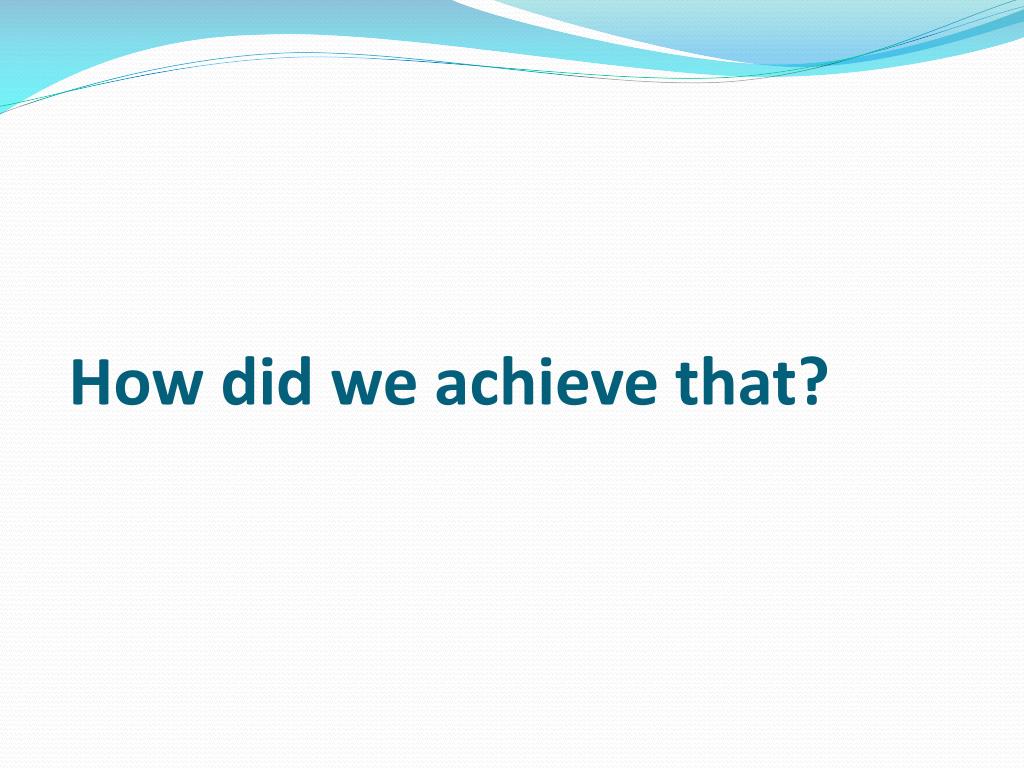 How did we achieve that?